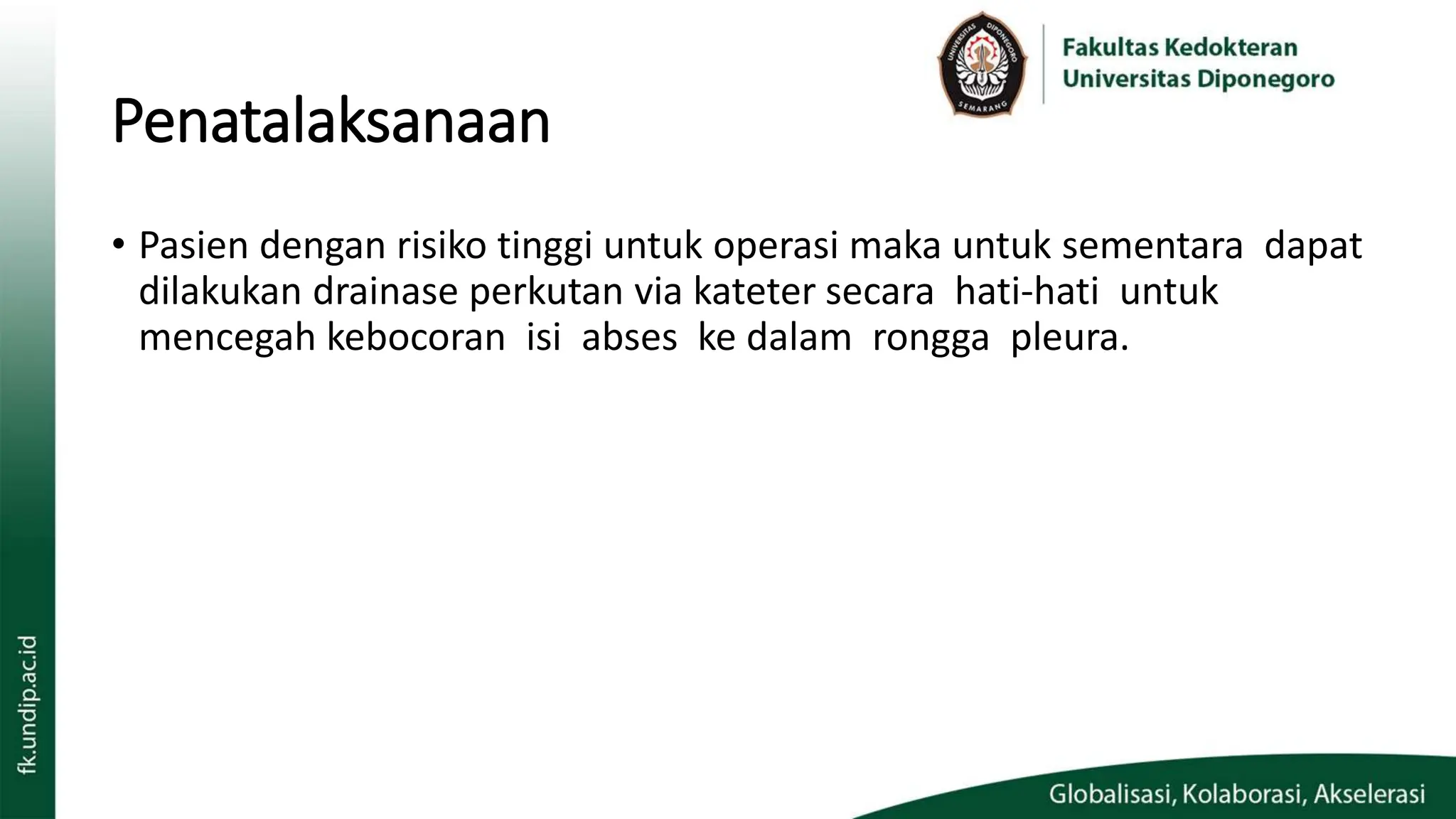 UNIVERSITAS DIPONEGORO
SEMARANG

Fakultas Kedokteran
Universitas Diponegoro

Penatalaksanaan

• Pasien dengan risiko tinggi untuk operasi maka untuk sementara dapat dilakukan drainase perkutan via kateter secara hati-hati untuk mencegah kebocoran isi abses ke dalam rongga pleura.

fk.undip.ac.id

Globalisasi, Kolaborasi, Akselerasi